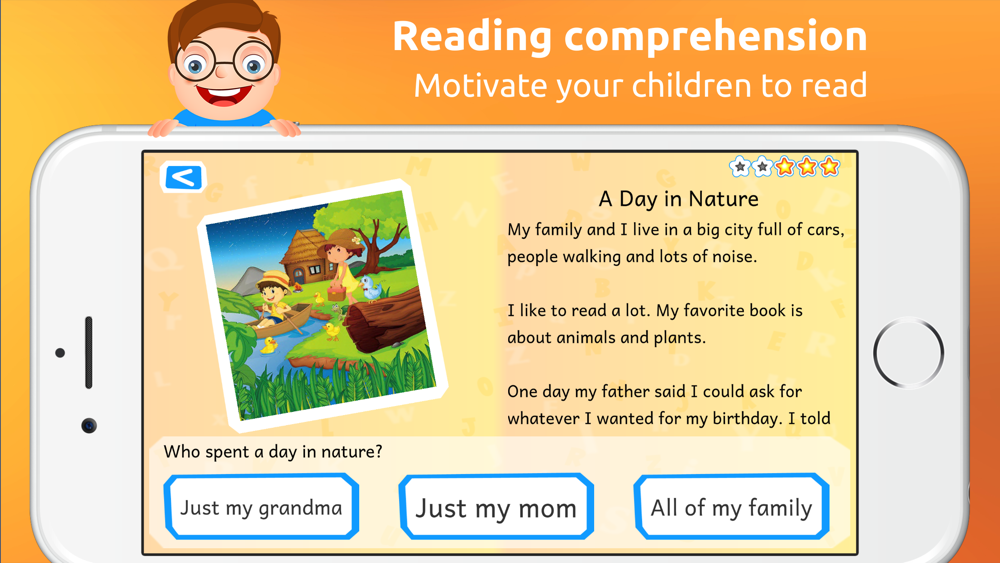 Reading comprehension
Motivate your children to read

<

A Day in Nature

My family and I live in a big city full of cars, people walking and lots of noise.

I like to read a lot. My favorite book is about animals and plants.

One day my father said I could ask for whatever I wanted for my birthday. I told

Who spent a day in nature?

Just my grandma

Just my mom

All of my family